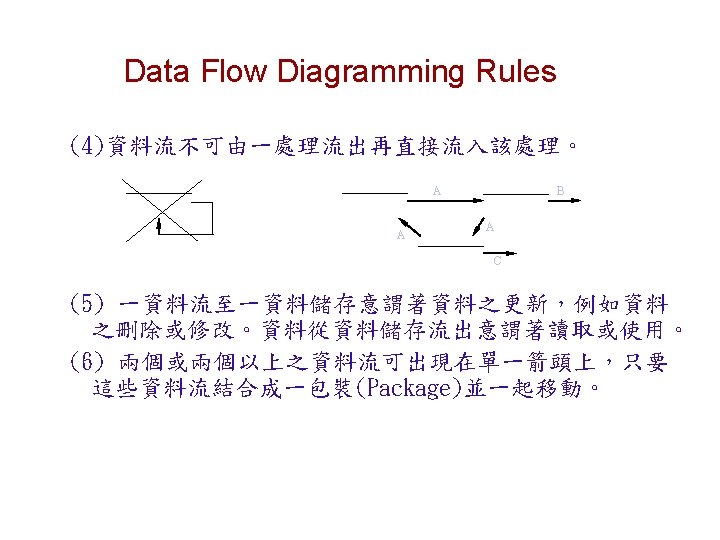 Data Flow Diagramming Rules

(4)資料流不可由一處理流出再直接流入該處理。

A

B

A

A

C

(5) 一資料流至一資料儲存意謂著資料之更新，例如資料之刪除或修改。資料從資料儲存流出意謂著讀取或使用。

(6) 兩個或兩個以上之資料流可出現在單一箭頭上，只要這些資料流結合成一包裝(Package)並一起移動。